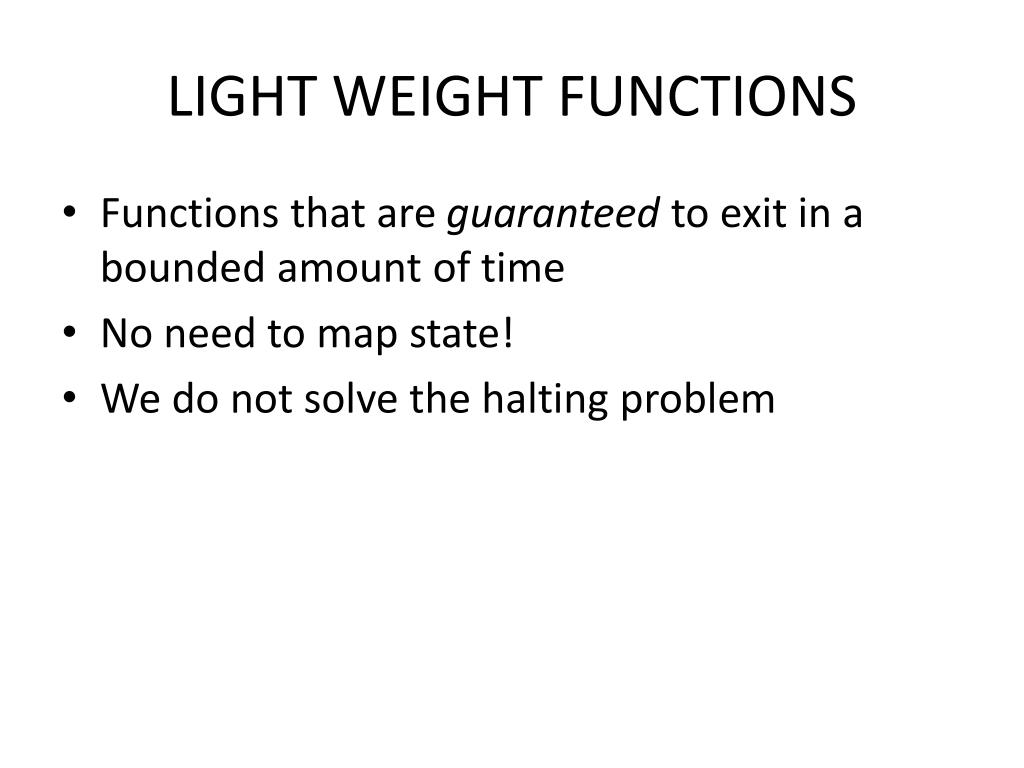 LIGHT WEIGHT FUNCTIONS

• Functions that are guaranteed to exit in a bounded amount of time
• No need to map state!
• We do not solve the halting problem